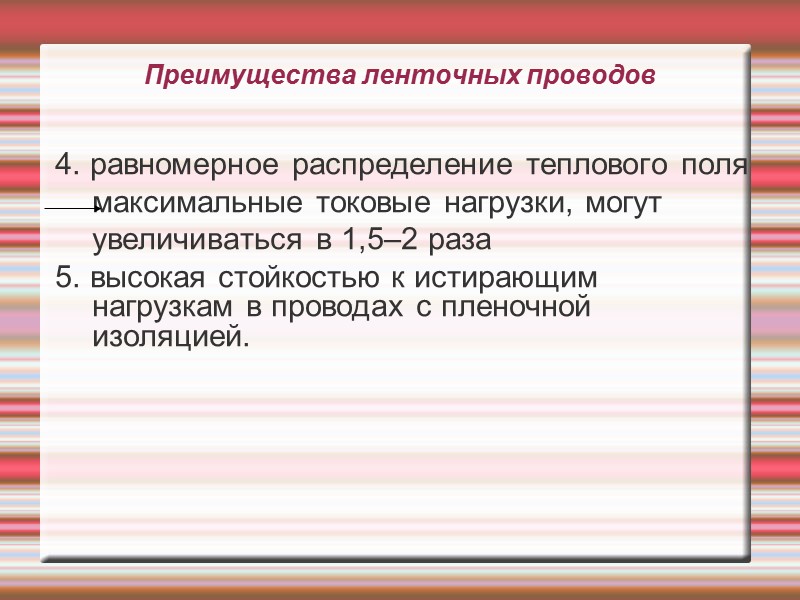 Преимущества ленточных проводов

4. равномерное распределение теплового поля максимальные токовые нагрузки, могут увеличиваться в 1,5–2 раза

5. высокая стойкостью к истирающим нагрузкам в проводах с пленочной изоляцией.